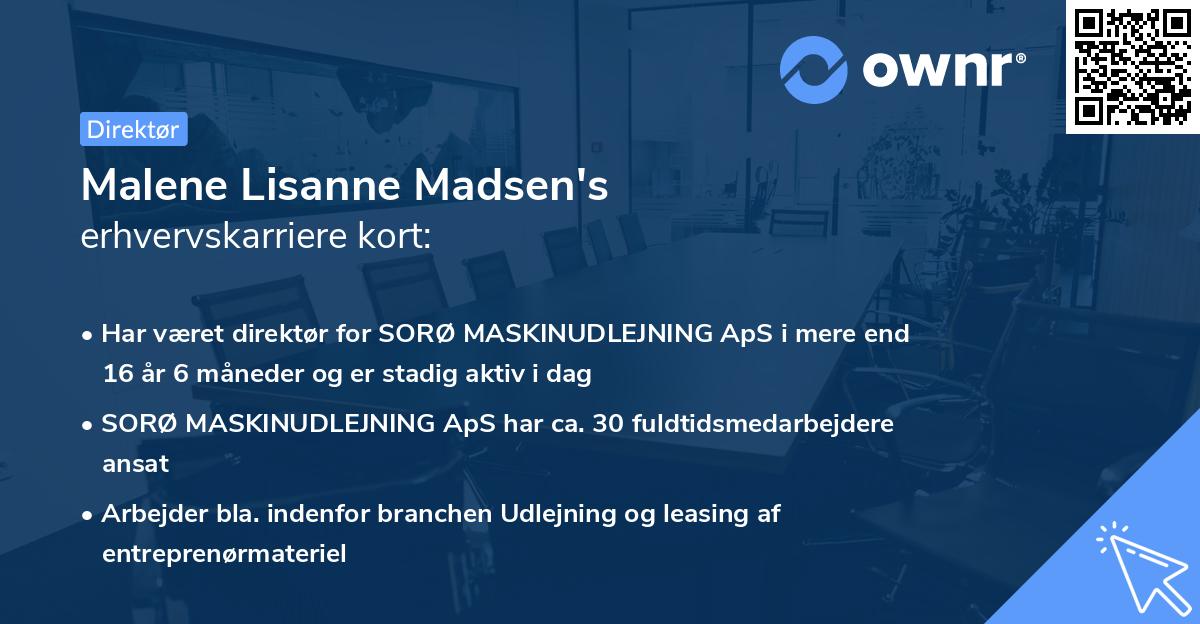 ownr®

Direktør

Malene Lisanne Madsen's
erhvervskarriere kort:

• Har været direktør for SORØ MASKINUDLEJNING ApS i mere end 16 år 6 måneder og er stadig aktiv i dag

• SORØ MASKINUDLEJNING ApS har ca. 30 fuldtidsmedarbejdere ansat

• Arbejder bla. indenfor branchen Udlejning og leasing af entreprenørmateriel